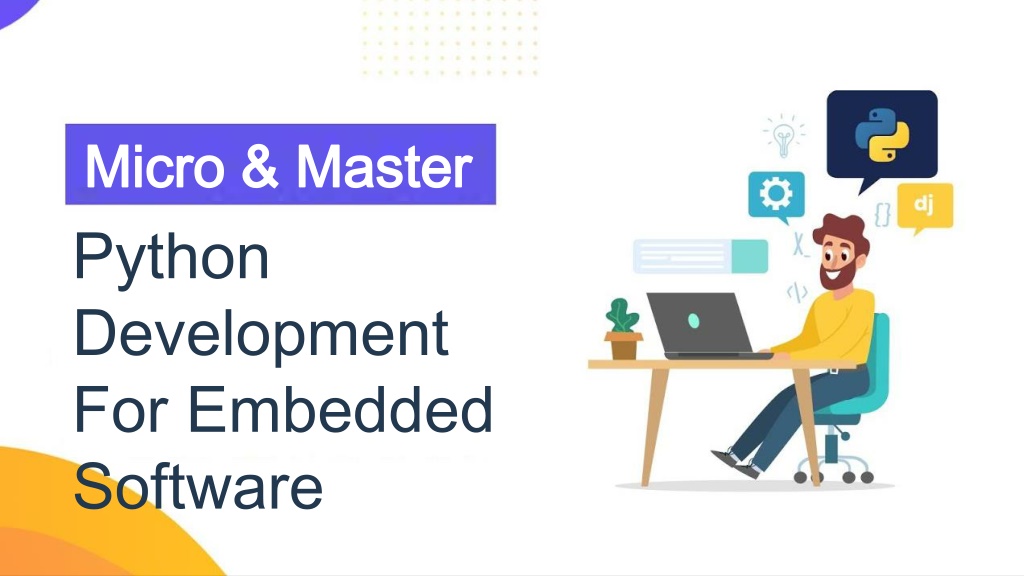 Micro & Master

Python Development For Embedded Software

dj

{}

X_

</>